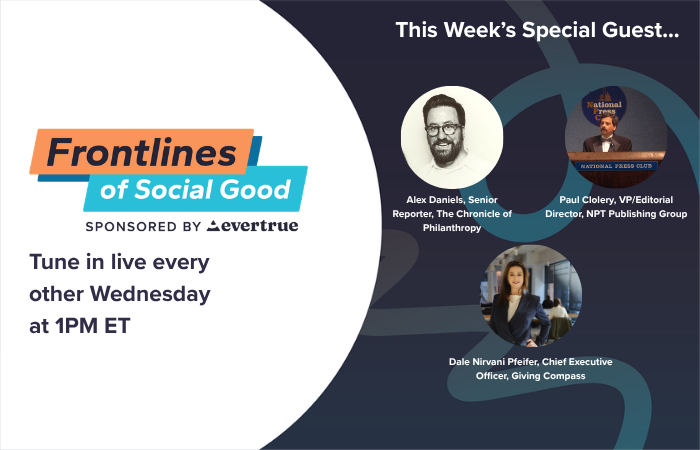 Frontlines of Social Good

SPONSORED BY evertrue

Tune in live every other Wednesday at 1PM ET

This Week's Special Guest...

National Press Club

NATIONAL PRESS CLUB

Alex Daniels, Senior Reporter, The Chronicle of Philanthropy

Paul Clolery, VP/Editorial Director, NPT Publishing Group

Dale Nirvani Pfeifer, Chief Executive Officer, Giving Compass